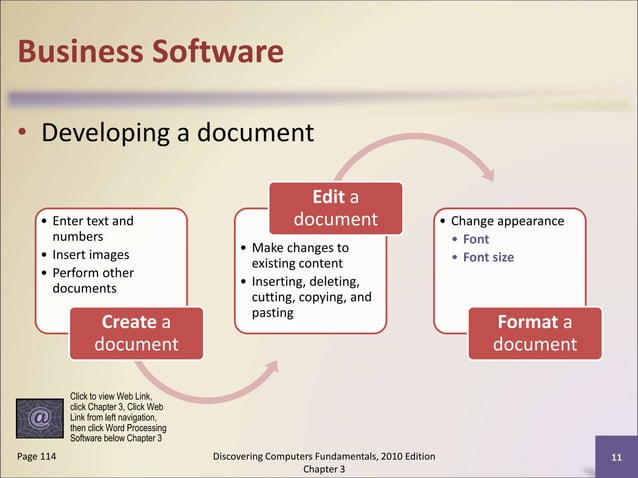 Business Software

• Developing a document

• Enter text and numbers
• Insert images
• Perform other documents

Create a document

Edit a document

• Make changes to existing content
• Inserting, deleting, cutting, copying, and pasting

• Change appearance
  • Font
  • Font size

Format a document

Click to view Web Link, click Chapter 3, Click Web Link from left navigation, then click Word Processing Software below Chapter 3

Page 114

Discovering Computers Fundamentals, 2010 Edition
Chapter 3

11